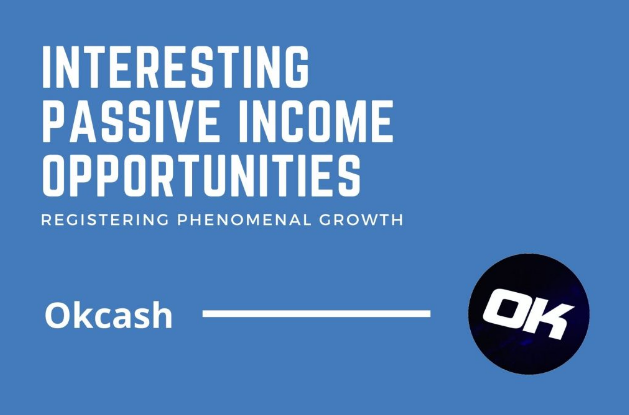 INTERESTING PASSIVE INCOME OPPORTUNITIES

REGISTERING PHENOMENAL GROWTH

Okcash

OK